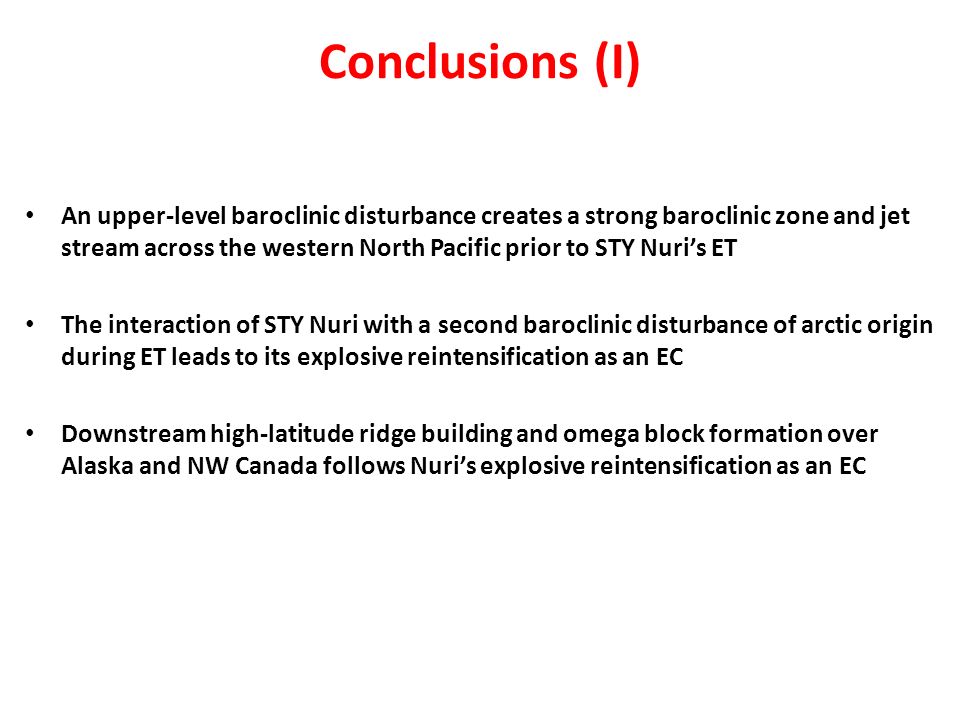 Conclusions (I)

• An upper-level baroclinic disturbance creates a strong baroclinic zone and jet stream across the western North Pacific prior to STY Nuri's ET

• The interaction of STY Nuri with a second baroclinic disturbance of arctic origin during ET leads to its explosive reintensification as an EC

• Downstream high-latitude ridge building and omega block formation over Alaska and NW Canada follows Nuri's explosive reintensification as an EC